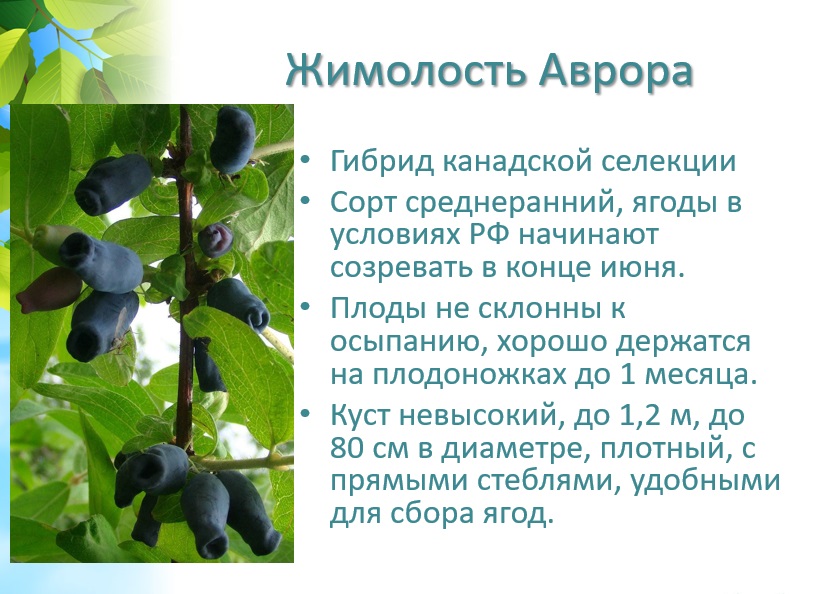 Жимолость Аврора

• Гибрид канадской селекции
• Сорт среднеранний, ягоды в условиях РФ начинают созревать в конце июня.
• Плоды не склонны к осыпанию, хорошо держатся на плодоножках до 1 месяца.
• Куст невысокий, до 1,2 м, до 80 см в диаметре, плотный, с прямыми стеблями, удобными для сбора ягод.